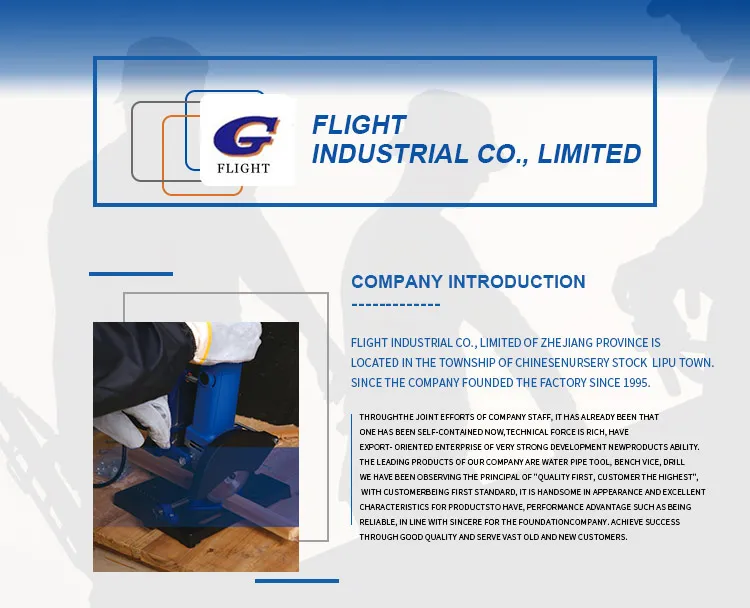 G
FLIGHT

FLIGHT
INDUSTRIAL CO., LIMITED

COMPANY INTRODUCTION
-------------

FLIGHT INDUSTRIAL CO., LIMITED OF ZHEJIANG PROVINCE IS LOCATED IN THE TOWNSHIP OF CHINESENURSERY STOCK LIPU TOWN. SINCE THE COMPANY FOUNDED THE FACTORY SINCE 1995.

THROUGHTHE JOINT EFFORTS OF COMPANY STAFF, IT HAS ALREADY BEEN THAT ONE HAS BEEN SELF-CONTAINED NOW,TECHNICAL FORCE IS RICH, HAVE EXPORT- ORIENTED ENTERPRISE OF VERY STRONG DEVELOPMENT NEWPRODUCTS ABILITY. THE LEADING PRODUCTS OF OUR COMPANY ARE WATER PIPE TOOL, BENCH VICE, DRILL WE HAVE BEEN OBSERVING THE PRINCIPAL OF "QUALITY FIRST, CUSTOMER THE HIGHEST", WITH CUSTOMERBEING FIRST STANDARD, IT IS HANDSOME IN APPEARANCE AND EXCELLENT CHARACTERISTICS FOR PRODUCTSTO HAVE, PERFORMANCE ADVANTAGE SUCH AS BEING RELIABLE, IN LINE WITH SINCERE FOR THE FOUNDATIONCOMPANY. ACHIEVE SUCCESS THROUGH GOOD QUALITY AND SERVE VAST OLD AND NEW CUSTOMERS.